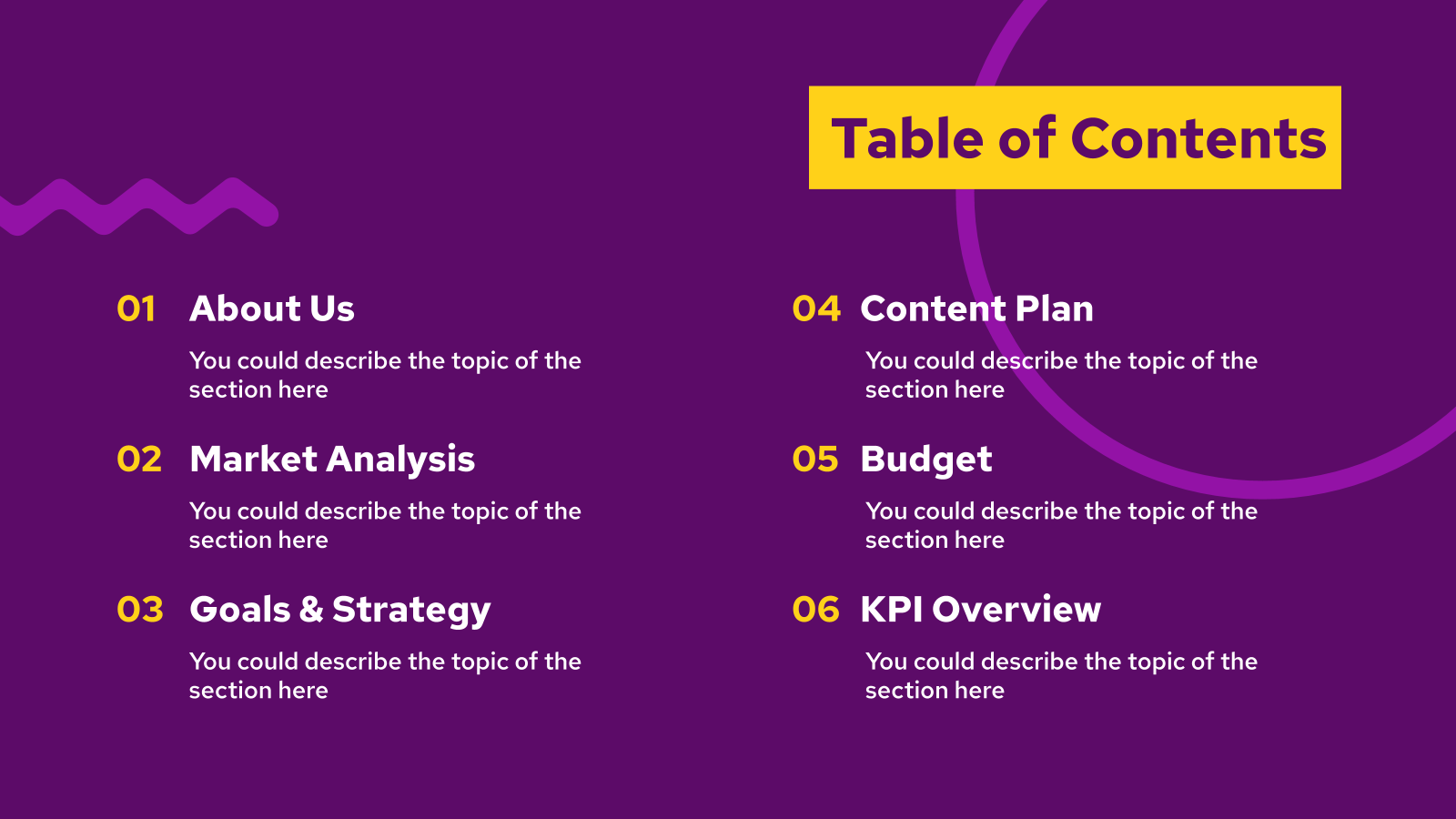 Table of Contents

01 About Us

You could describe the topic of the section here

02 Market Analysis

You could describe the topic of the section here

03 Goals & Strategy

You could describe the topic of the section here

04 Content Plan

You could describe the topic of the section here

05 Budget

You could describe the topic of the section here

06 KPI Overview

You could describe the topic of the section here